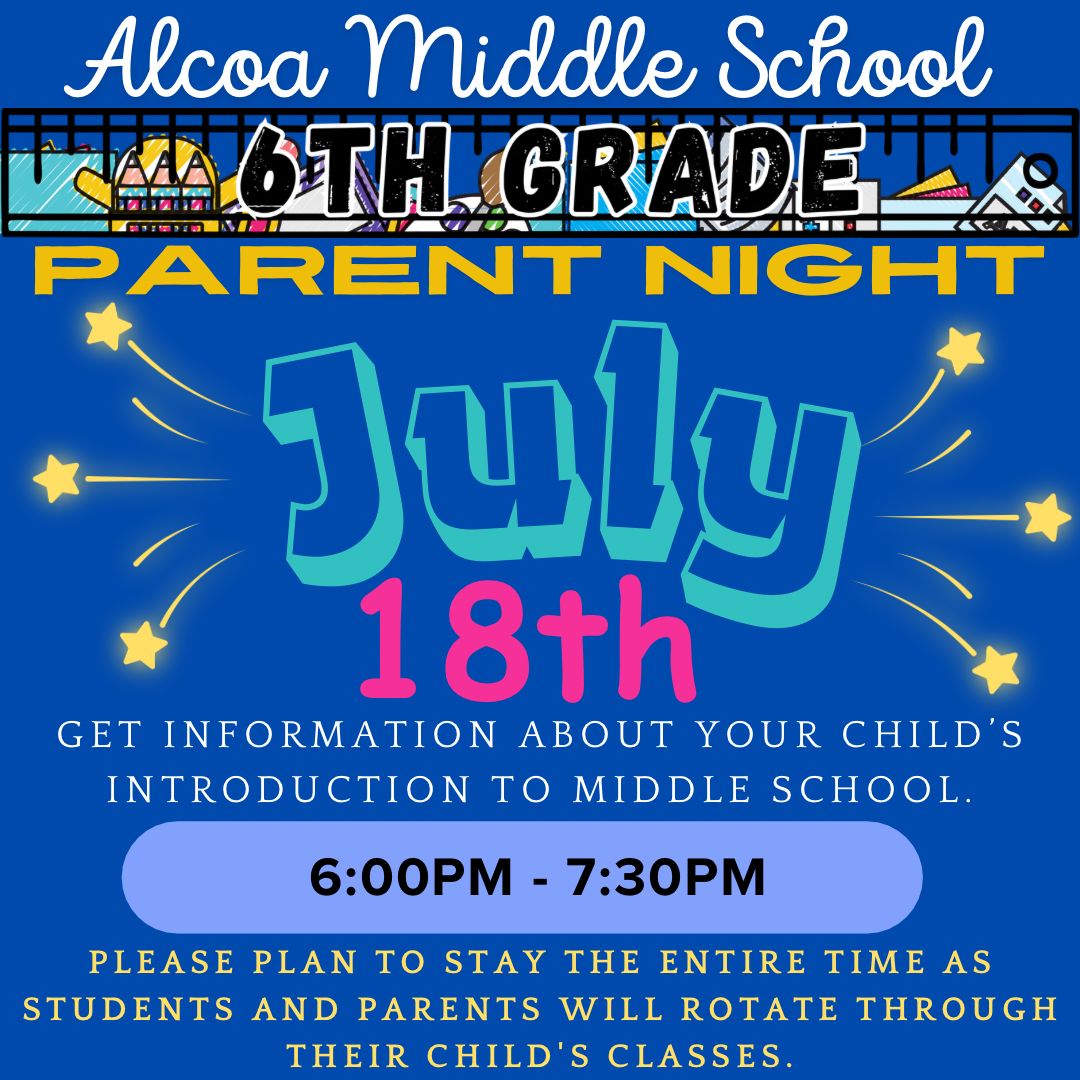 Alcoa Middle School

6TH GRADE

PARENT NIGHT

July
18th

GET INFORMATION ABOUT YOUR CHILD'S INTRODUCTION TO MIDDLE SCHOOL.

6:00PM - 7:30PM

PLEASE PLAN TO STAY THE ENTIRE TIME AS STUDENTS AND PARENTS WILL ROTATE THROUGH THEIR CHILD'S CLASSES.